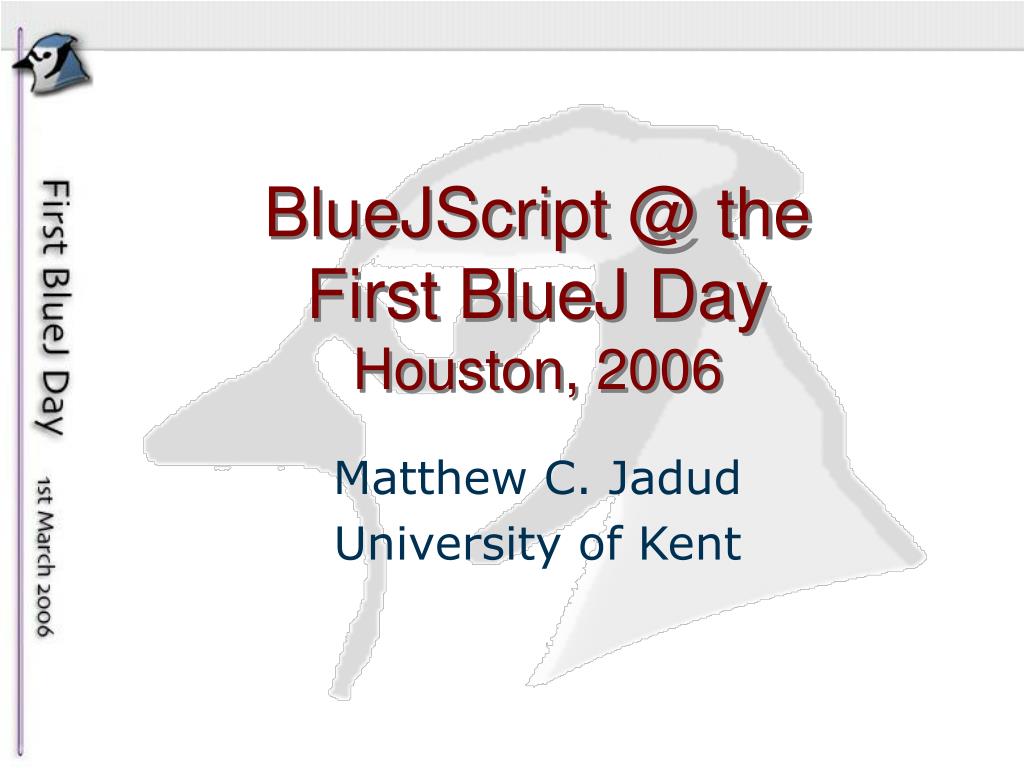 First BlueJ Day
1st March 2006

BlueJScript @ the First BlueJ Day
Houston, 2006

Matthew C. Jadud
University of Kent